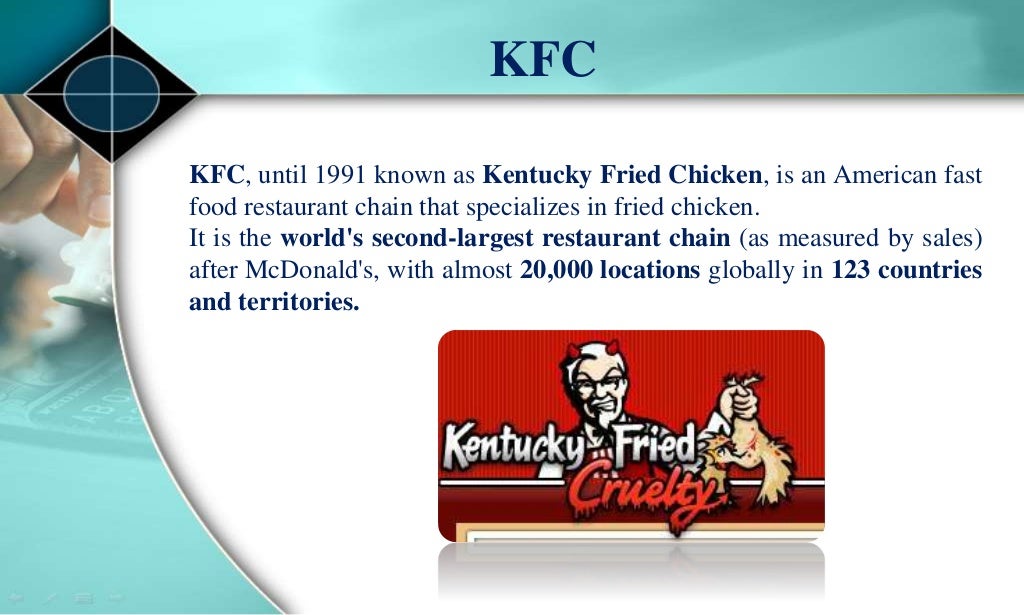 KFC

KFC, until 1991 known as Kentucky Fried Chicken, is an American fast food restaurant chain that specializes in fried chicken.
It is the world's second-largest restaurant chain (as measured by sales) after McDonald's, with almost 20,000 locations globally in 123 countries and territories.

Kentucky Fried Cruelty